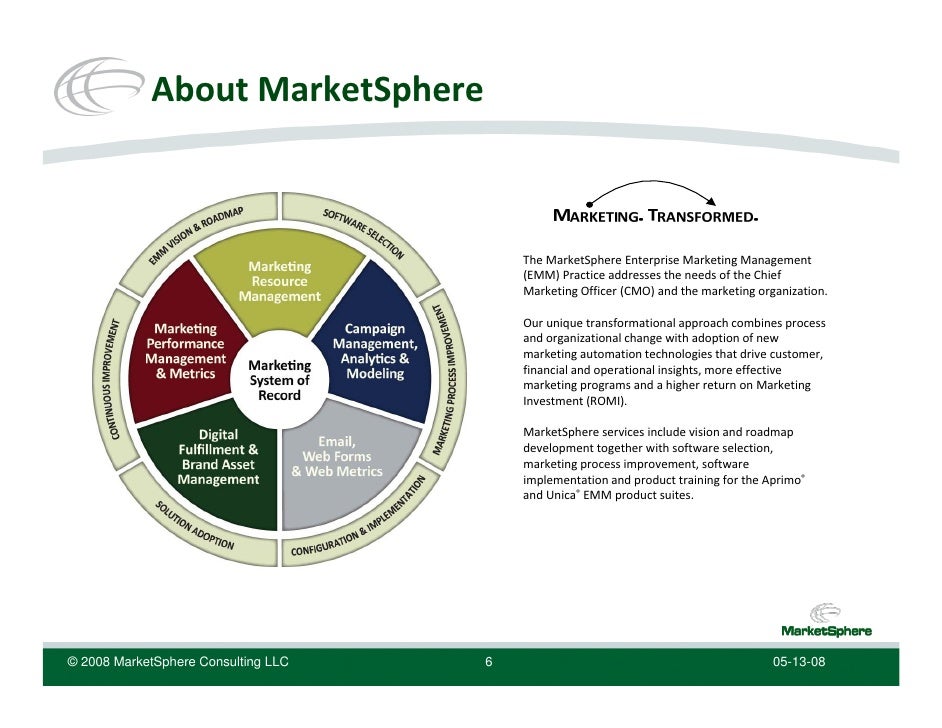 About MarketSphere

EMM VISION & ROADMAP

SOFTWARE SELECTION

MARKETING PROCESS IMPROVEMENT

CONFIGURATION & IMPLEMENTATION

SOLUTION ADOPTION

CONTINUOUS IMPROVEMENT

Marketing Resource Management

Campaign Management, Analytics & Modeling

Email, Web Forms & Web Metrics

Digital Fulfillment & Brand Asset Management

Marketing Performance Management & Metrics

Marketing System of Record

MARKETING. TRANSFORMED.

The MarketSphere Enterprise Marketing Management (EMM) Practice addresses the needs of the Chief Marketing Officer (CMO) and the marketing organization.

Our unique transformational approach combines process and organizational change with adoption of new marketing automation technologies that drive customer, financial and operational insights, more effective marketing programs and a higher return on Marketing Investment (ROMI).

MarketSphere services include vision and roadmap development together with software selection, marketing process improvement, software implementation and product training for the Aprimo® and Unica® EMM product suites.

MarketSphere

© 2008 MarketSphere Consulting LLC 6 05-13-08